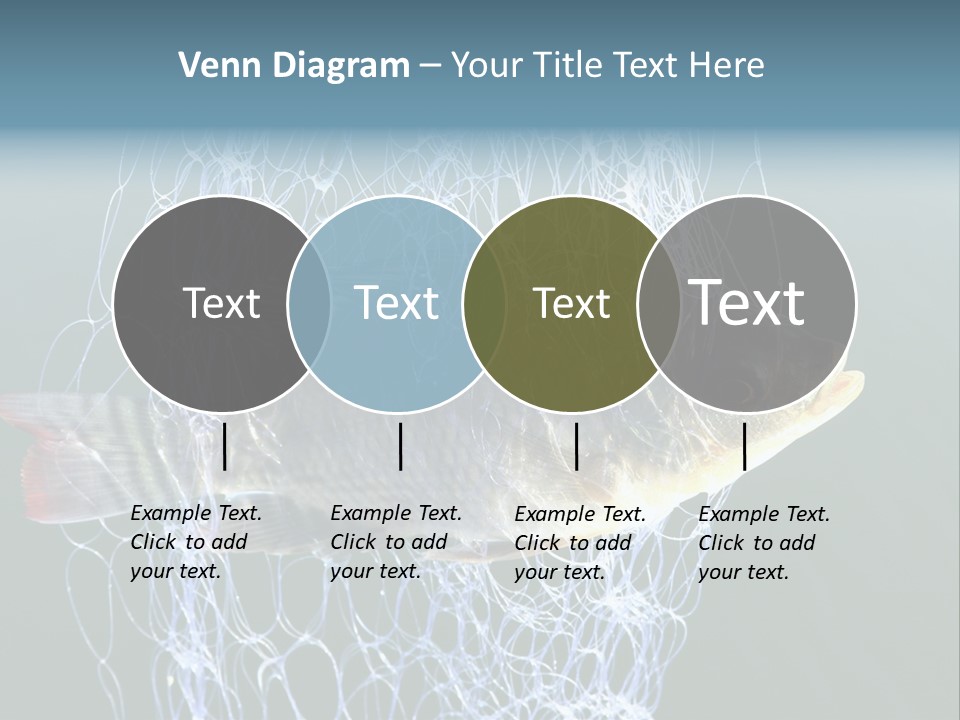 Venn Diagram – Your Title Text Here

Text

Text

Text

Text

Example Text. Click to add your text.

Example Text. Click to add your text.

Example Text. Click to add your text.

Example Text. Click to add your text.